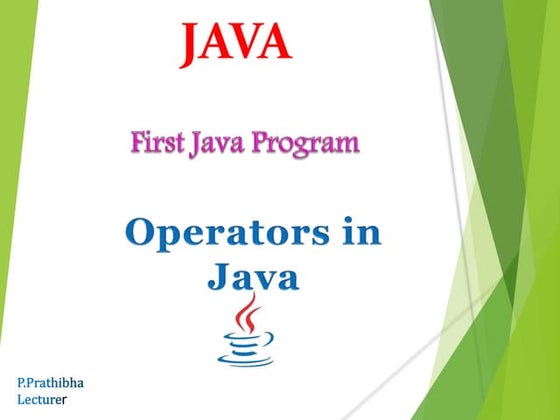 JAVA

First Java Program

Operators in Java

P.Prathibha
Lecturer